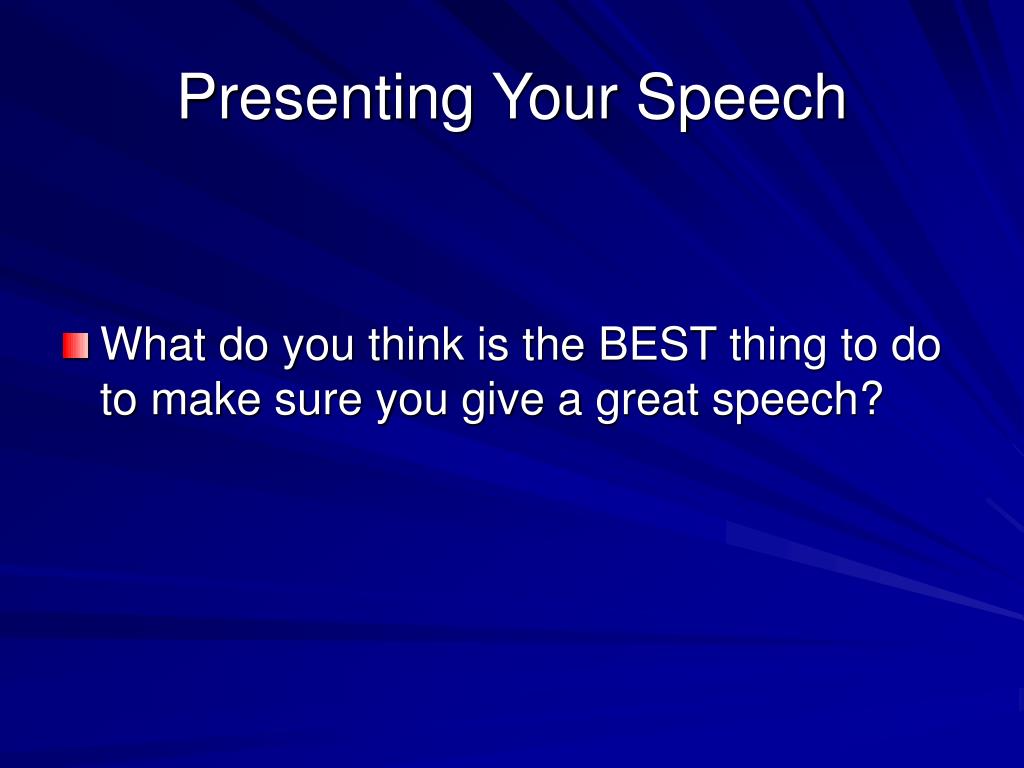 Presenting Your Speech

What do you think is the BEST thing to do to make sure you give a great speech?